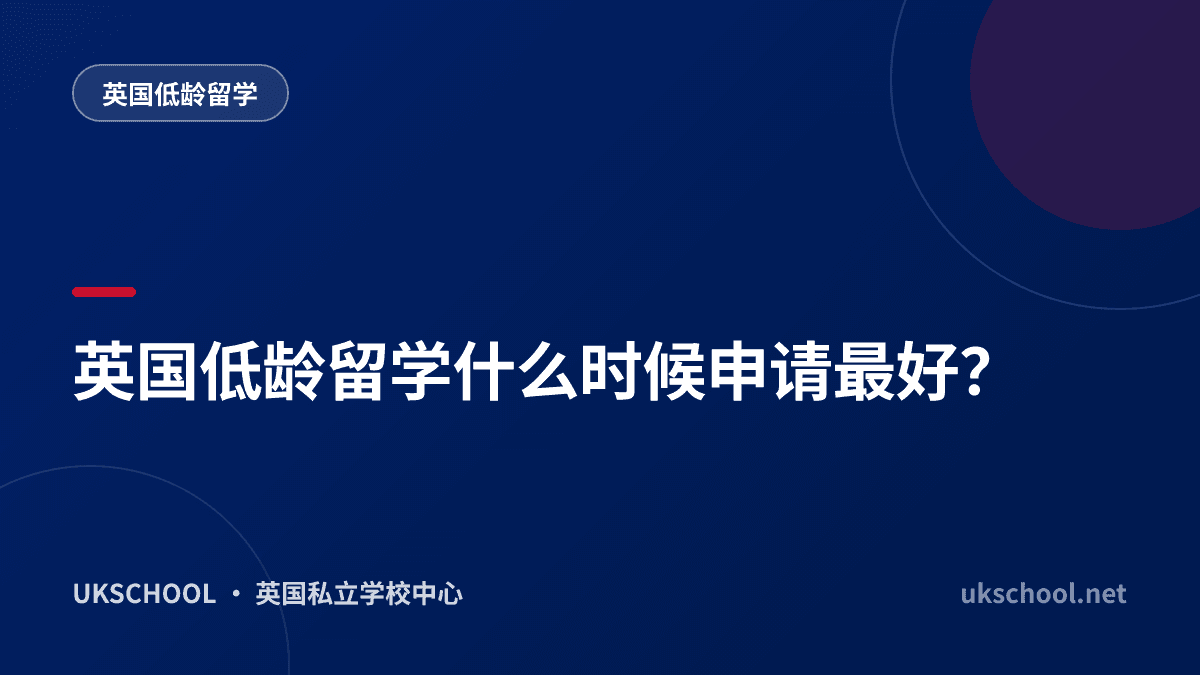 英国低龄留学

英国低龄留学什么时候申请最好?

UKSCHOOL · 英国私立学校中心

ukschool.net